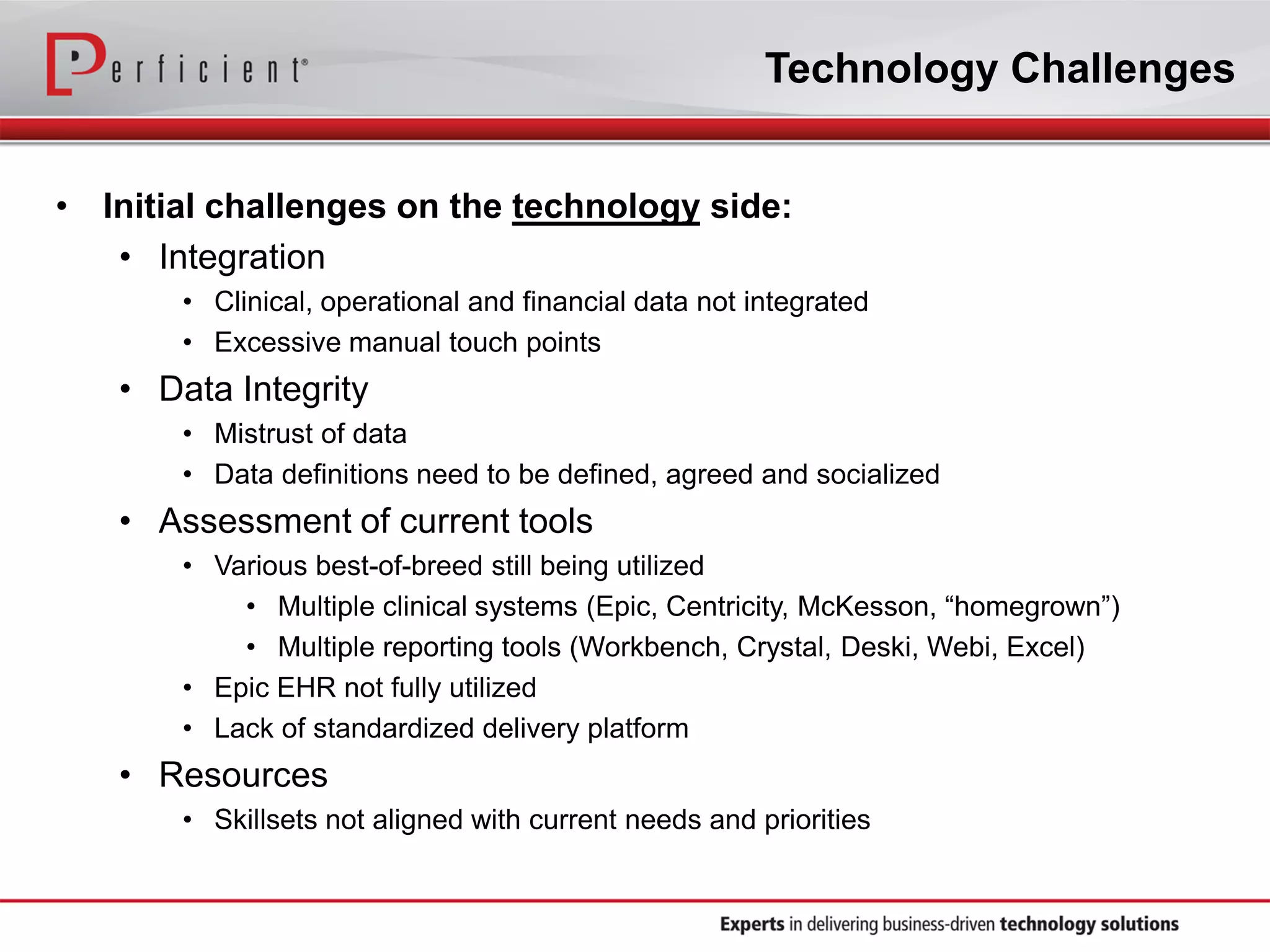 Perficient®

Technology Challenges

• Initial challenges on the technology side:
  • Integration
    • Clinical, operational and financial data not integrated
    • Excessive manual touch points
  • Data Integrity
    • Mistrust of data
    • Data definitions need to be defined, agreed and socialized
  • Assessment of current tools
    • Various best-of-breed still being utilized
      • Multiple clinical systems (Epic, Centricity, McKesson, "homegrown")
      • Multiple reporting tools (Workbench, Crystal, Deski, Webi, Excel)
    • Epic EHR not fully utilized
    • Lack of standardized delivery platform
  • Resources
    • Skillsets not aligned with current needs and priorities

Experts in delivering business-driven technology solutions